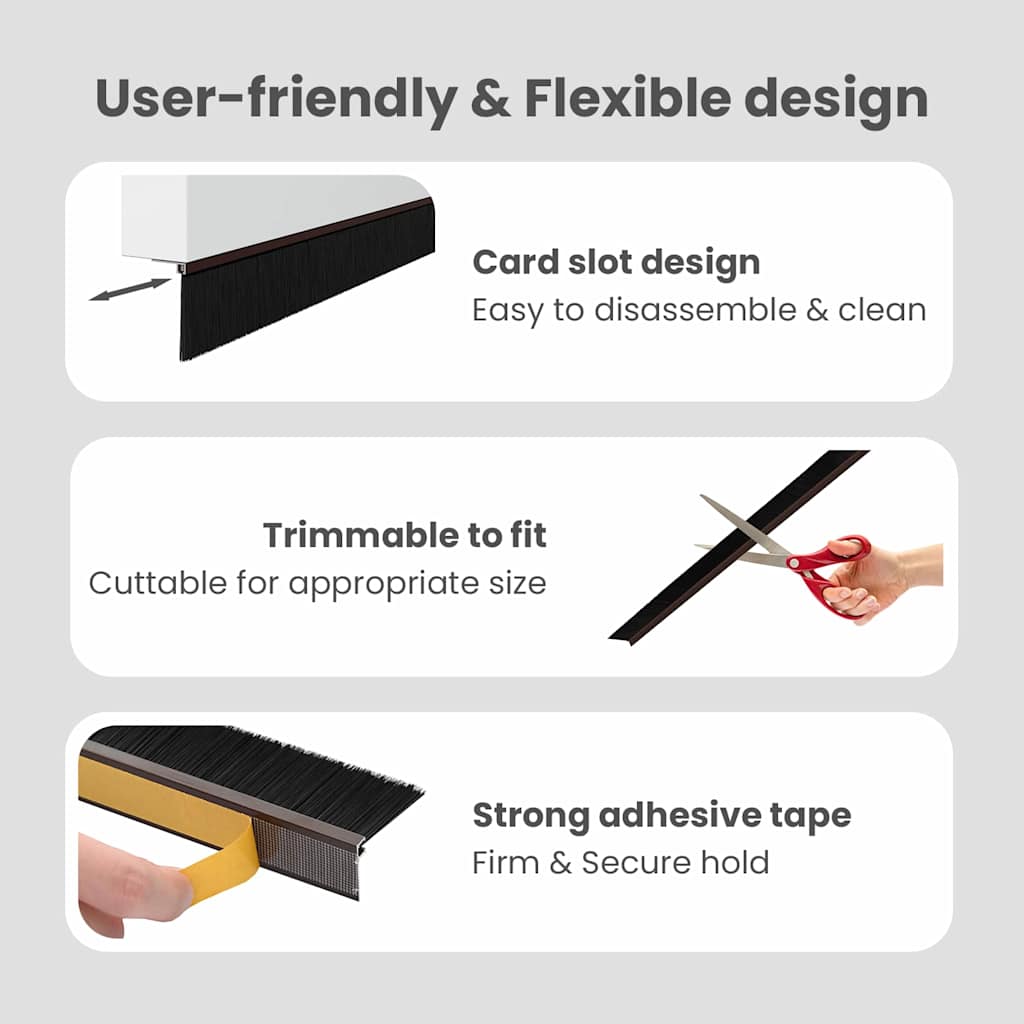 User-friendly & Flexible design

Card slot design
Easy to disassemble & clean

Trimmable to fit
Cuttable for appropriate size

Strong adhesive tape
Firm & Secure hold